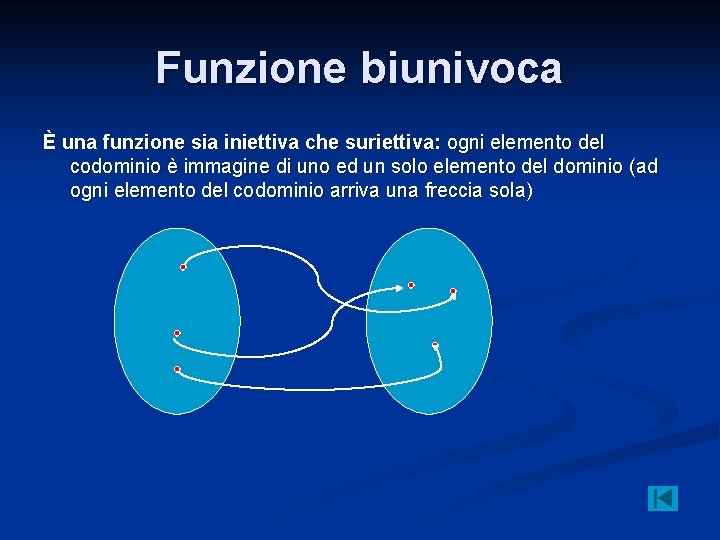 Funzione biunivoca

È una funzione sia iniettiva che suriettiva: ogni elemento del codominio è immagine di uno ed un solo elemento del dominio (ad ogni elemento del codominio arriva una freccia sola)